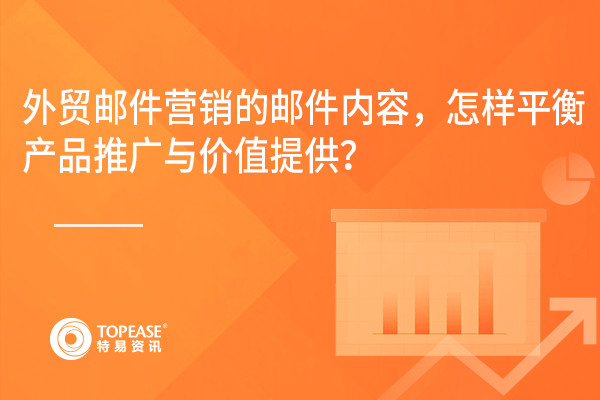 外贸邮件营销的邮件内容，怎样平衡产品推广与价值提供?

TOPEASE®
特易资讯